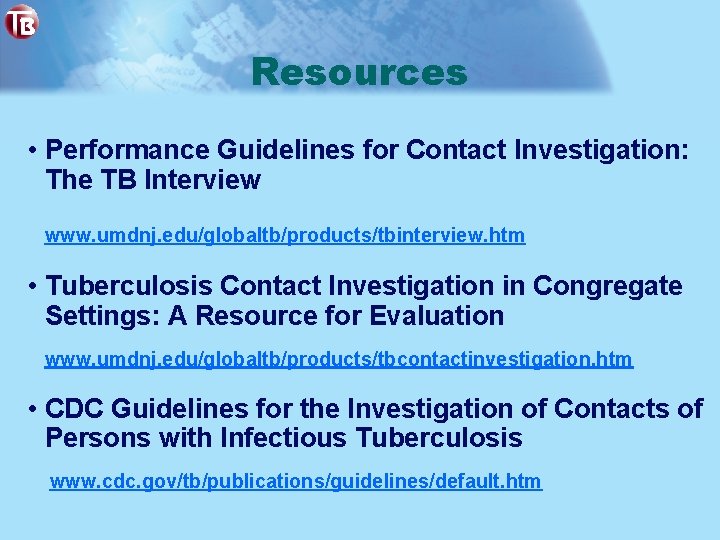 TB

Resources

• Performance Guidelines for Contact Investigation: The TB Interview

www.umdnj.edu/globaltb/products/tbinterview.htm

• Tuberculosis Contact Investigation in Congregate Settings: A Resource for Evaluation

www.umdnj.edu/globaltb/products/tbcontactinvestigation.htm

• CDC Guidelines for the Investigation of Contacts of Persons with Infectious Tuberculosis

www.cdc.gov/tb/publications/guidelines/default.htm